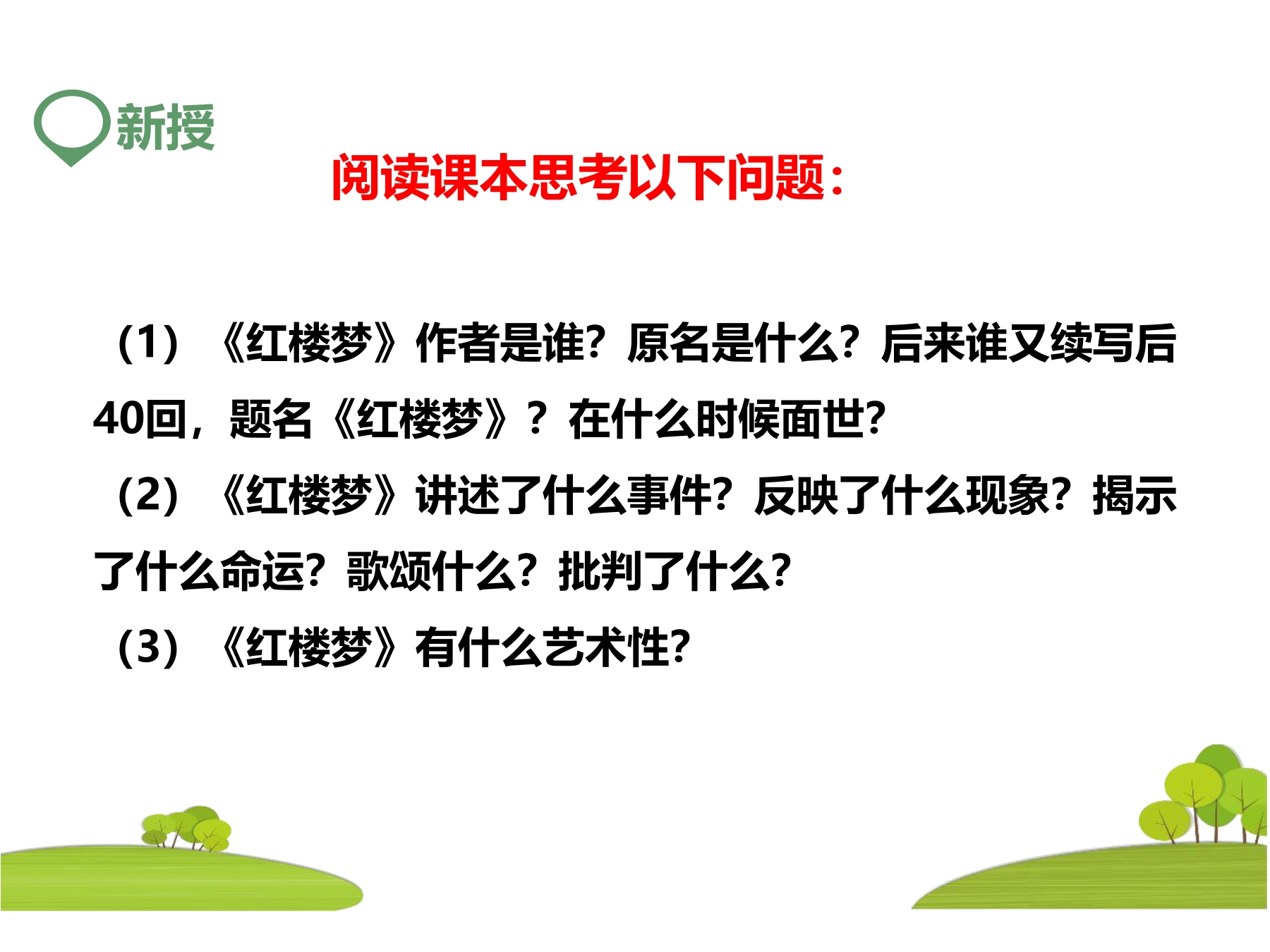 新授

阅读课本思考以下问题：

（1）《红楼梦》作者是谁？原名是什么？后来谁又续写后40回，题名《红楼梦》？在什么时候面世？

（2）《红楼梦》讲述了什么事件？反映了什么现象？揭示了什么命运？歌颂什么？批判了什么？

（3）《红楼梦》有什么艺术性？